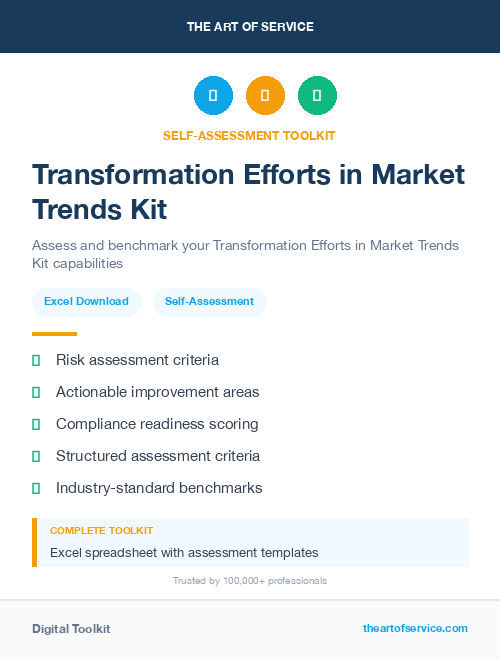 THE ART OF SERVICE

SELF-ASSESSMENT TOOLKIT

Transformation Efforts in Market Trends Kit

Assess and benchmark your Transformation Efforts in Market Trends Kit capabilities

Excel Download

Self-Assessment

Risk assessment criteria

Actionable improvement areas

Compliance readiness scoring

Structured assessment criteria

Industry-standard benchmarks

COMPLETE TOOLKIT

Excel spreadsheet with assessment templates

Trusted by 100,000+ professionals

Digital Toolkit

theartofservice.com